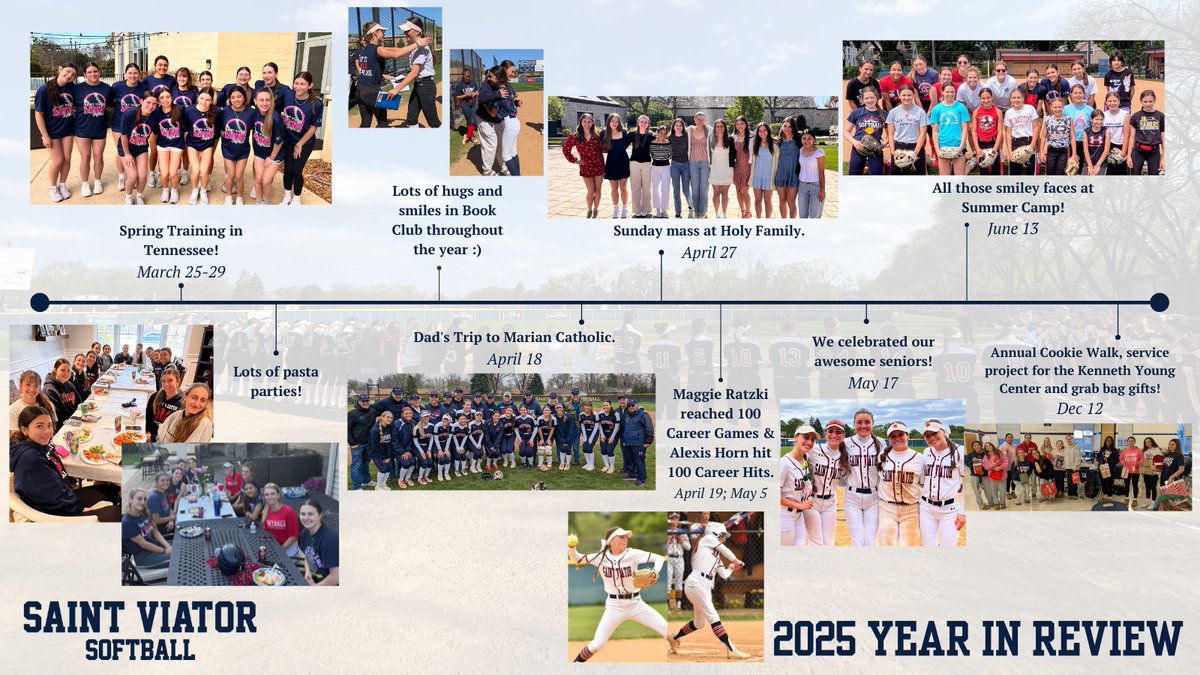 Spring Training in Tennessee!
March 25-29

Lots of hugs and smiles in Book Club throughout the year :)

Sunday mass at Holy Family.
April 27

All those smiley faces at Summer Camp!
June 13

Lots of pasta parties!

Dad's Trip to Marian Catholic.
April 18

Maggie Ratzki reached 100 Career Games & Alexis Horn hit 100 Career Hits.
April 19; May 5

We celebrated our awesome seniors!
May 17

Annual Cookie Walk, service project for the Kenneth Young Center and grab bag gifts!
Dec 12

SAINT VIATOR
SOFTBALL

2025 YEAR IN REVIEW